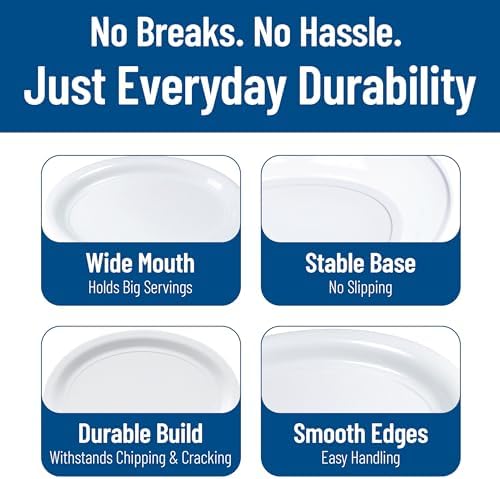 No Breaks. No Hassle.
Just Everyday Durability

Wide Mouth
Holds Big Servings

Stable Base
No Slipping

Durable Build
Withstands Chipping & Cracking

Smooth Edges
Easy Handling